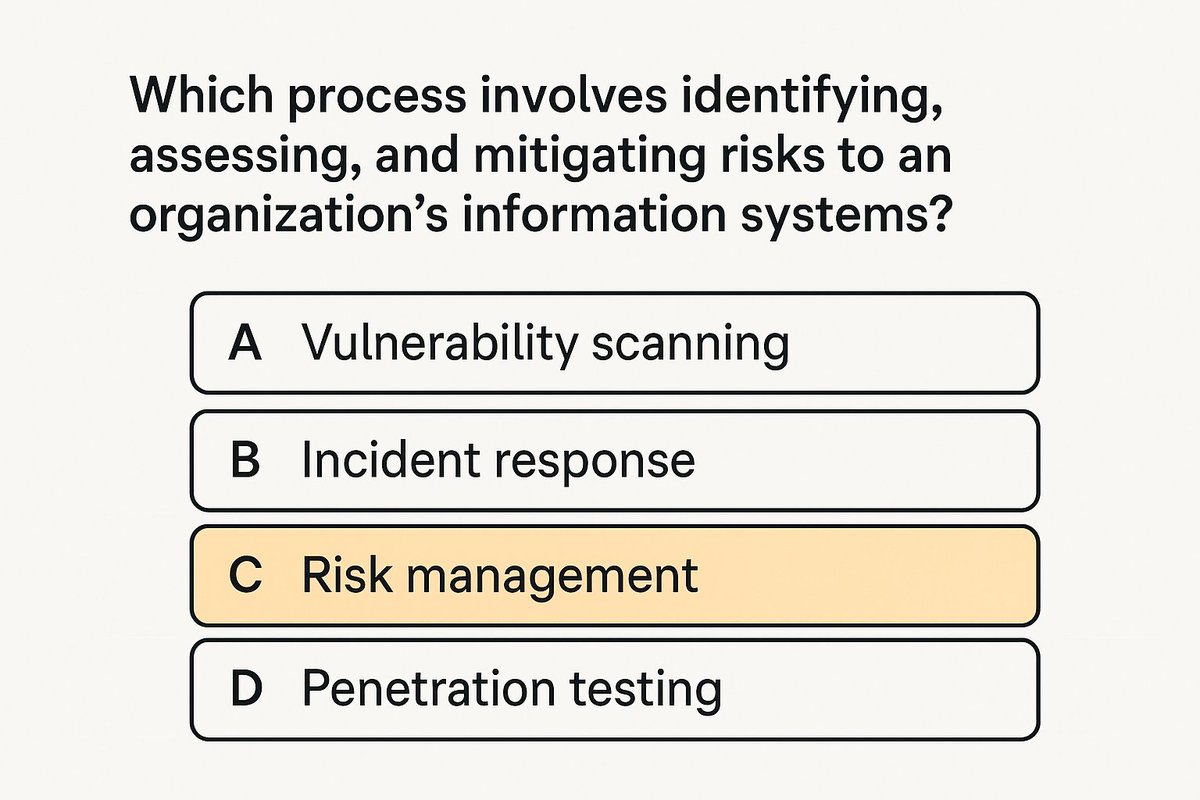 Which process involves identifying, assessing, and mitigating risks to an organization’s information systems?

A Vulnerability scanning

B Incident response

C Risk management

D Penetration testing